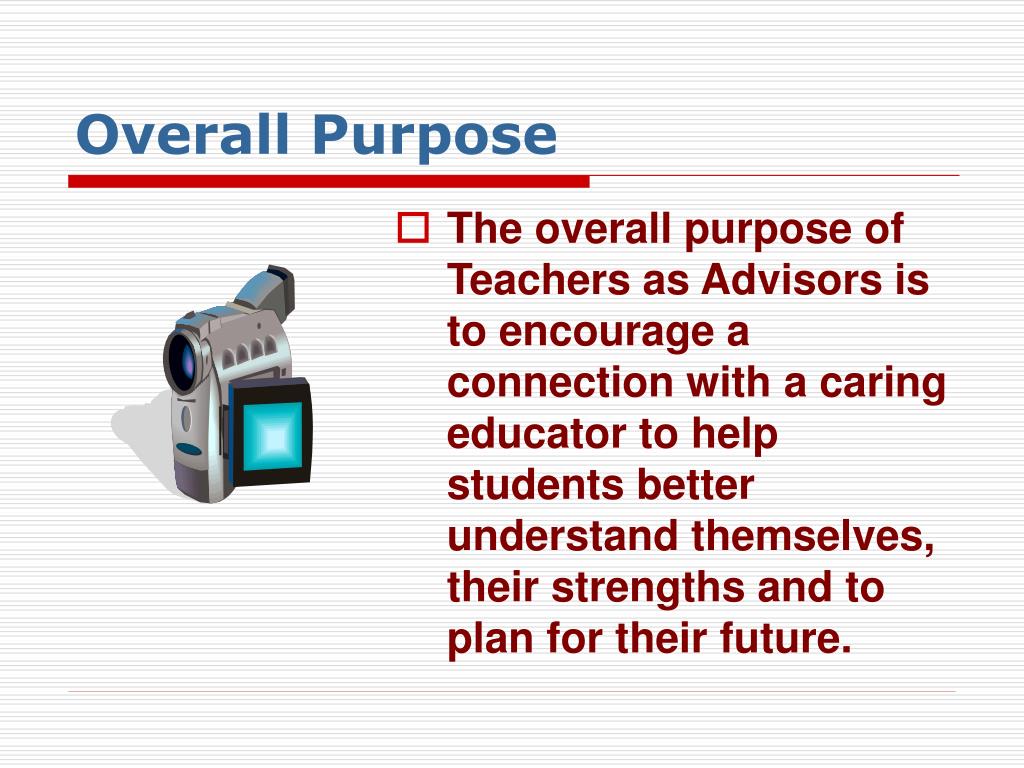 Overall Purpose

The overall purpose of Teachers as Advisors is to encourage a connection with a caring educator to help students better understand themselves, their strengths and to plan for their future.